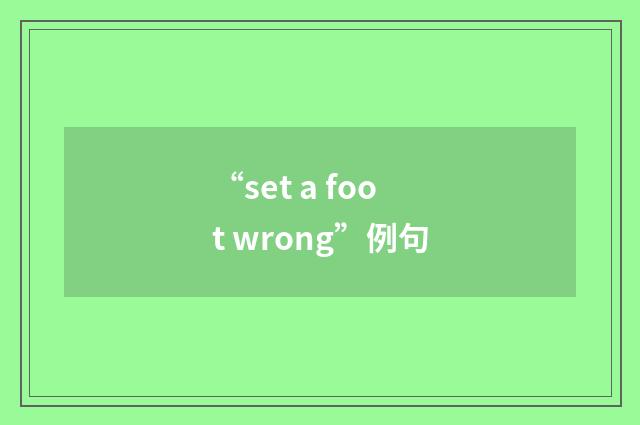 “set a foot wrong”例句